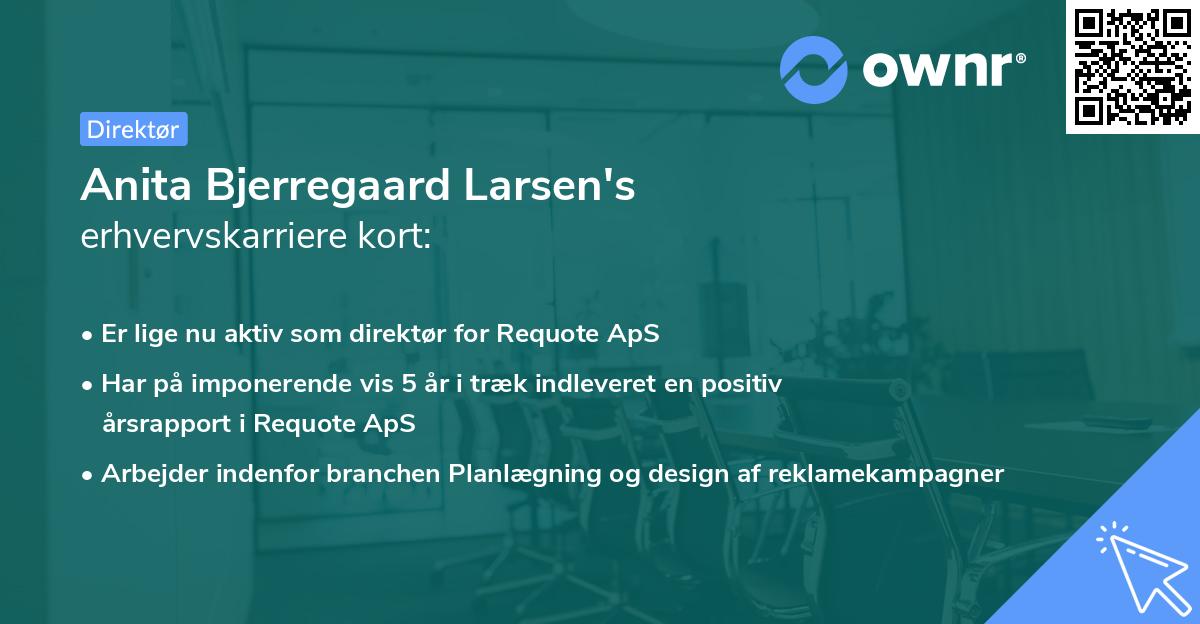 ownr®

Direktør

Anita Bjerregaard Larsen's
erhvervskarriere kort:

• Er lige nu aktiv som direktør for Requote ApS
• Har på imponerende vis 5 år i træk indleveret en positiv årsrapport i Requote ApS
• Arbejder indenfor branchen Planlægning og design af reklamekampagner